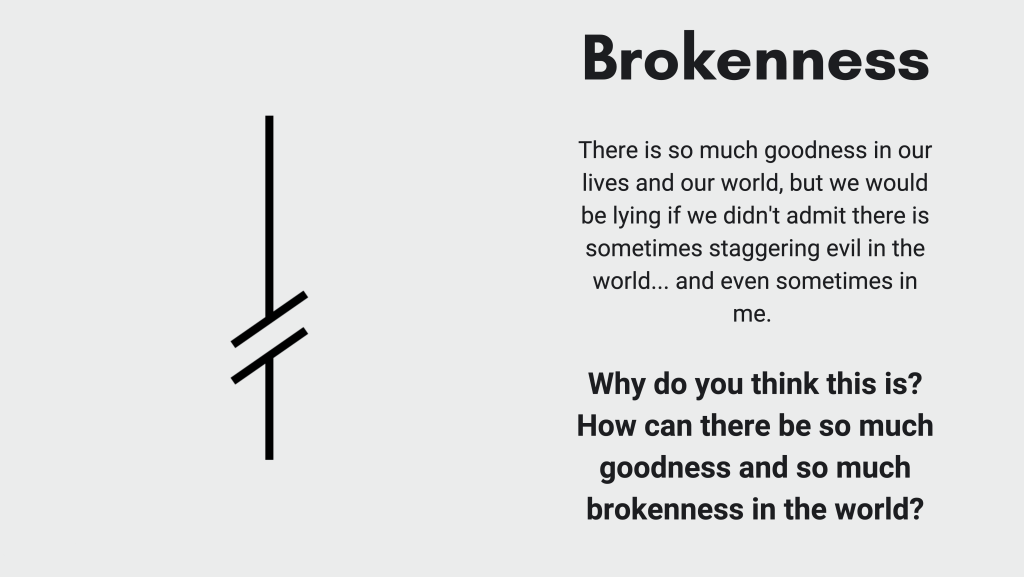 Brokenness

There is so much goodness in our lives and our world, but we would be lying if we didn't admit there is sometimes staggering evil in the world... and even sometimes in me.

Why do you think this is? How can there be so much goodness and so much brokenness in the world?